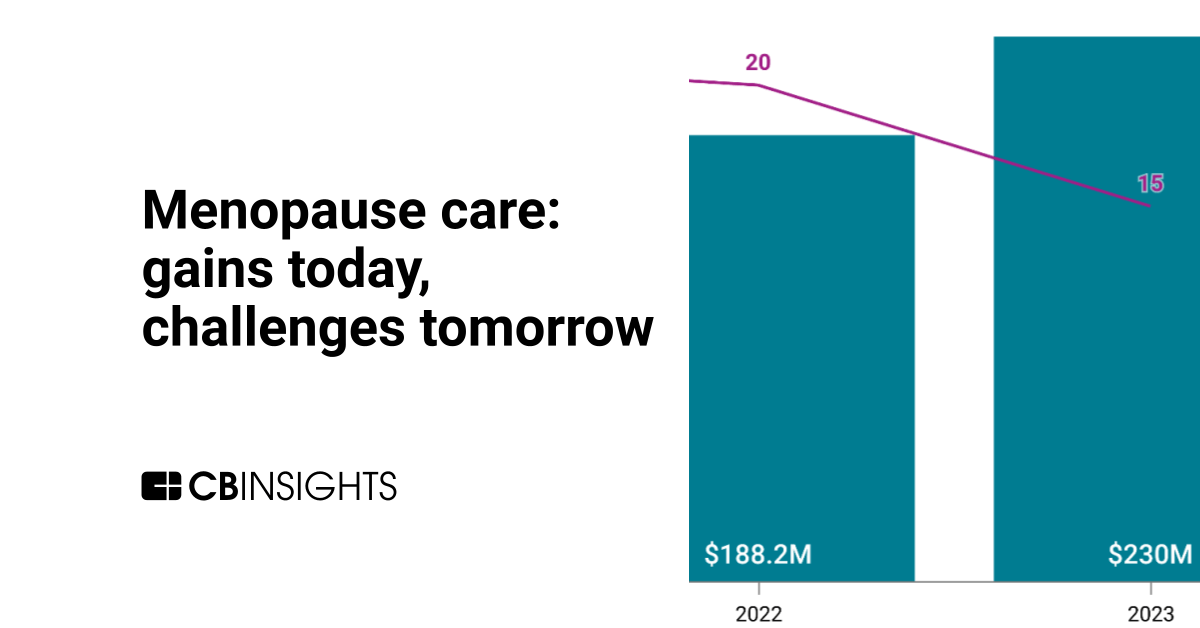 Menopause care: gains today, challenges tomorrow

CBINSIGHTS

20

15

$188.2M

$230M

2022

2023